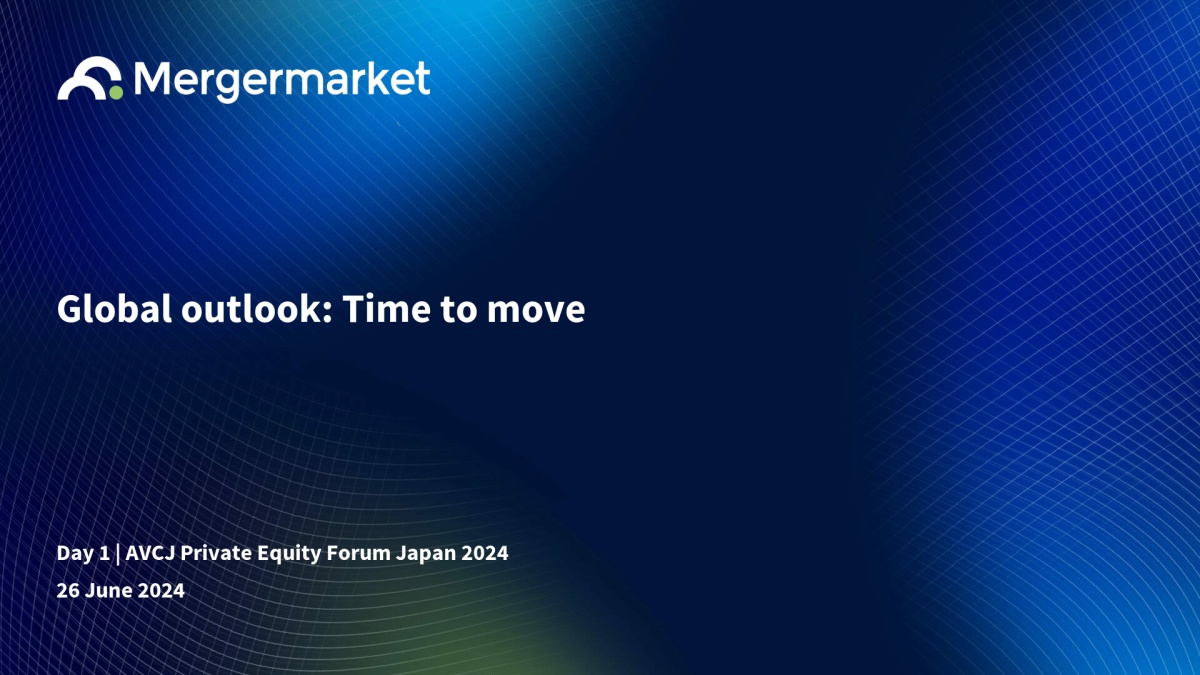 Mergermarket

Global outlook: Time to move

Day 1 | AVCJ Private Equity Forum Japan 2024

26 June 2024